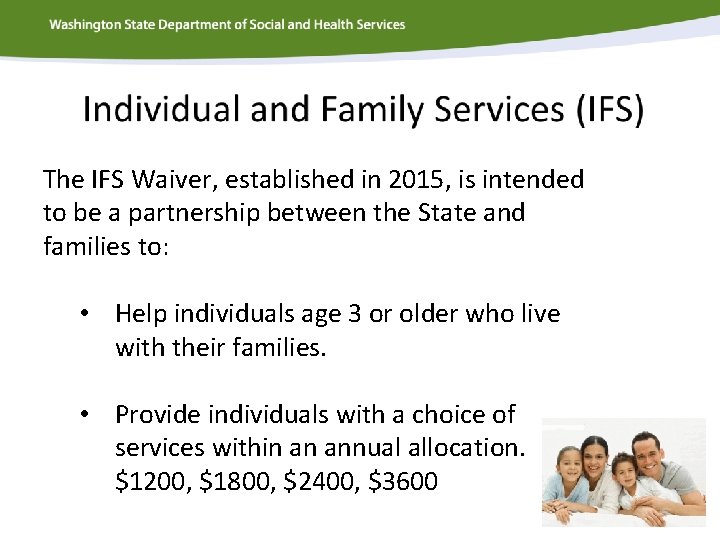 Washington State Department of Social and Health Services

Individual and Family Services (IFS)

The IFS Waiver, established in 2015, is intended to be a partnership between the State and families to:

• Help individuals age 3 or older who live with their families.

• Provide individuals with a choice of services within an annual allocation. \$1200, \$1800, \$2400, \$3600